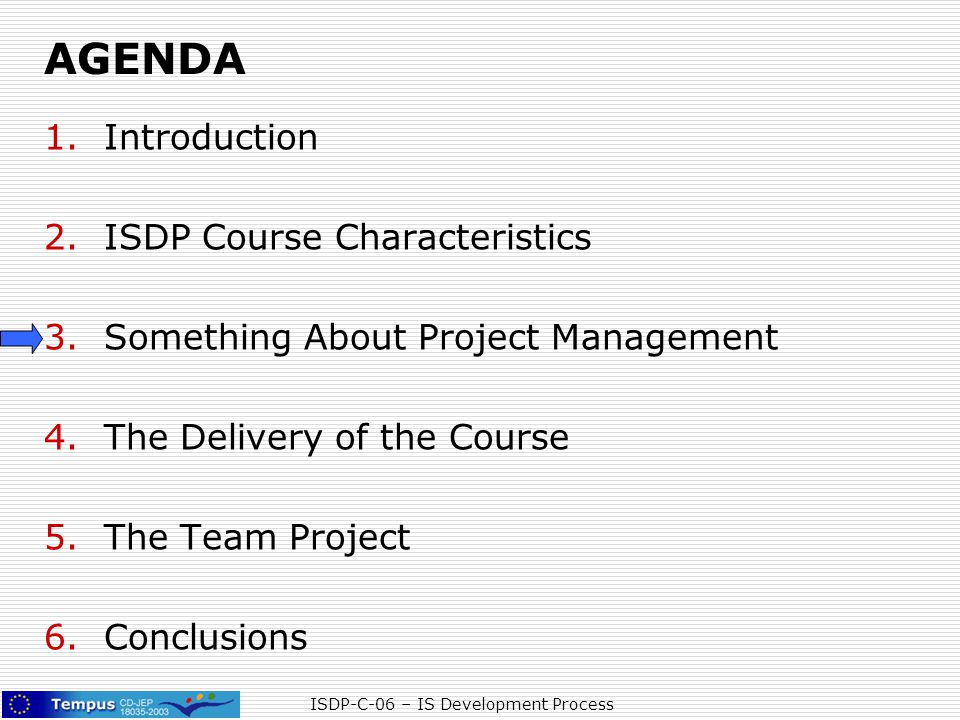 AGENDA

1. Introduction

2. ISDP Course Characteristics

3. Something About Project Management

4. The Delivery of the Course

5. The Team Project

6. Conclusions

Tempus CD-JEP 18035-2003

ISDP-C-06 – IS Development Process